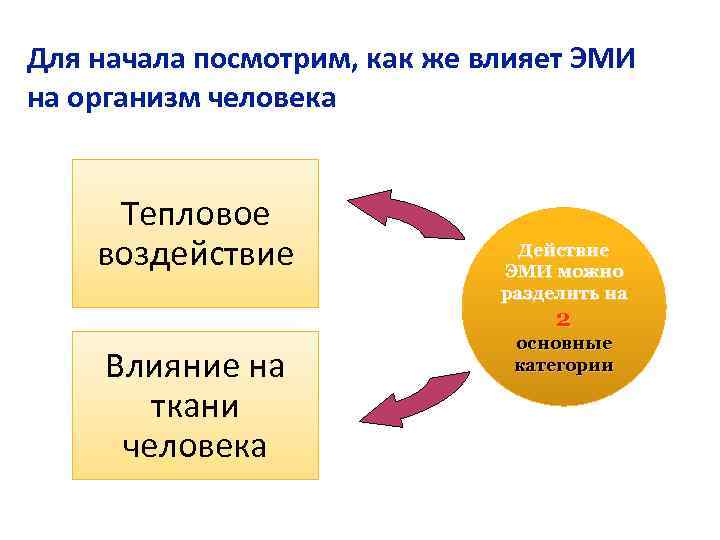 Для начала посмотрим, как же влияет ЭМИ на организм человека

Тепловое воздействие

Влияние на ткани человека

Действие ЭМИ можно разделить на 2 основные категории